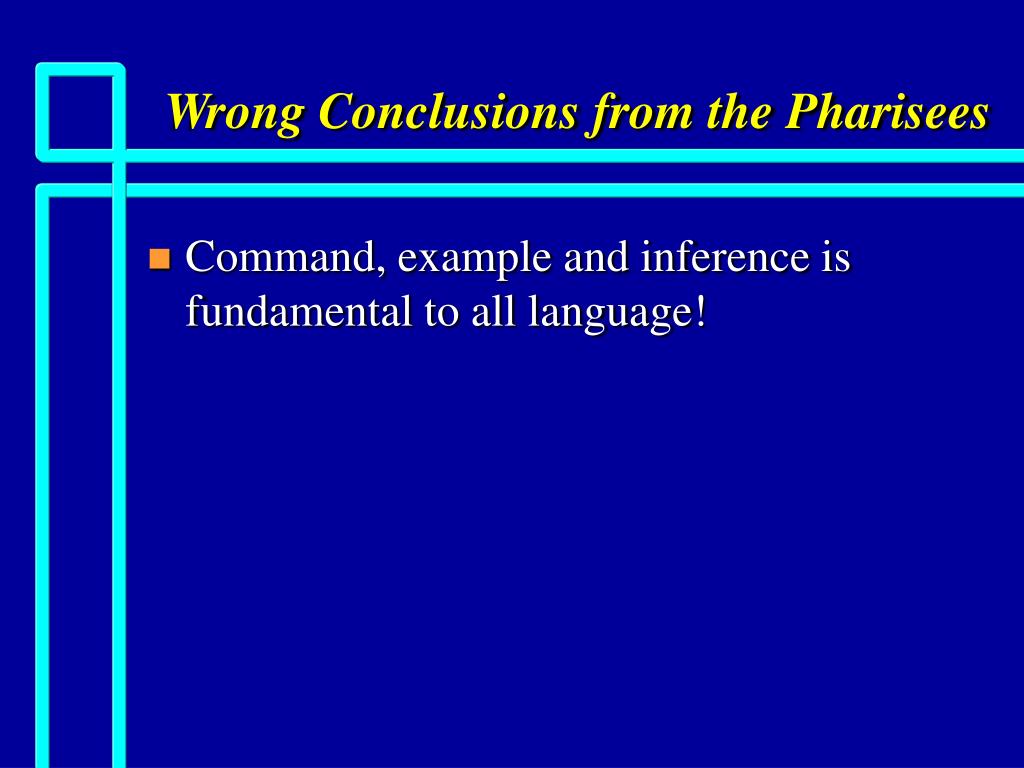 Wrong Conclusions from the Pharisees

Command, example and inference is fundamental to all language!